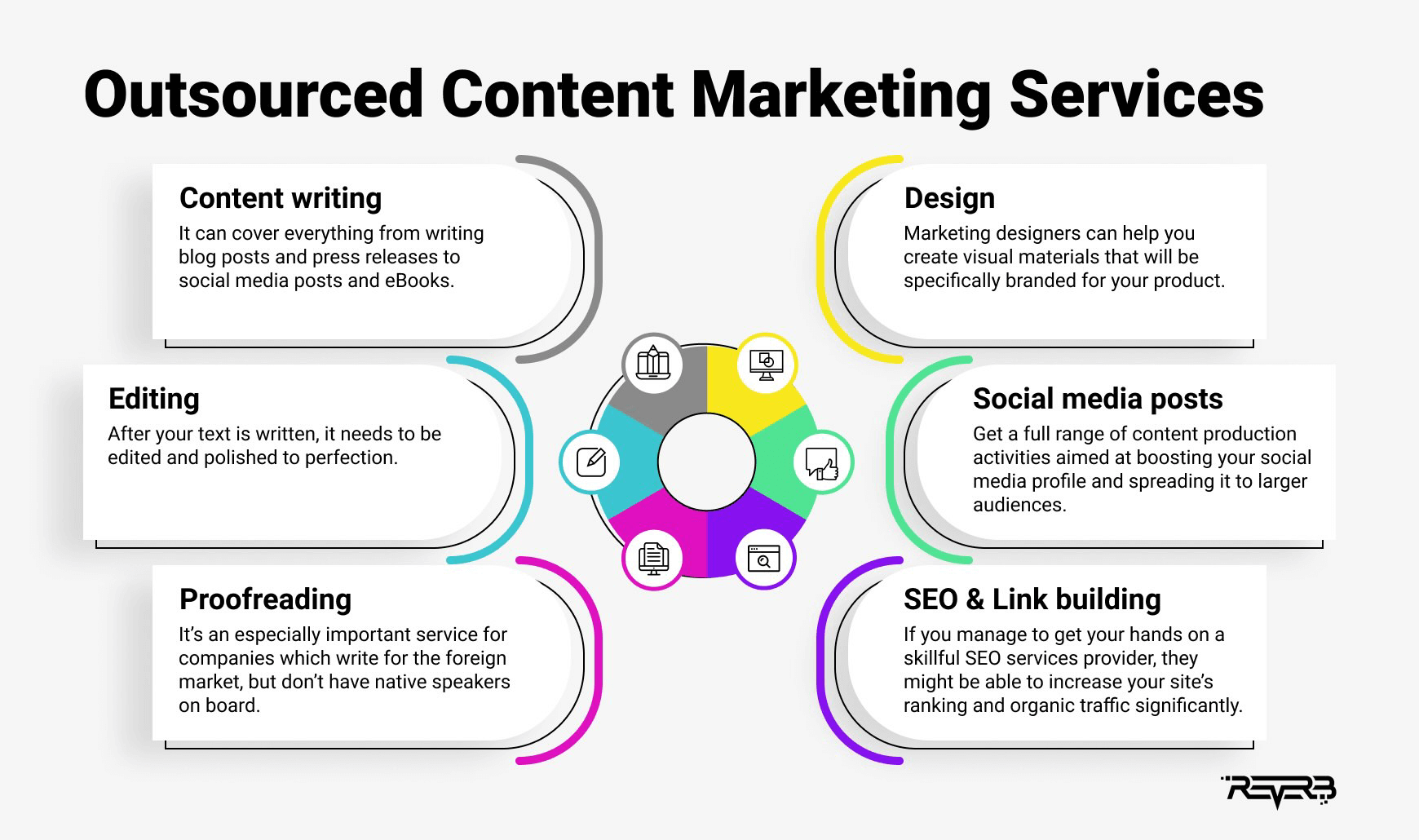 Outsourced Content Marketing Services

Content writing
It can cover everything from writing blog posts and press releases to social media posts and eBooks.

Editing
After your text is written, it needs to be edited and polished to perfection.

Proofreading
It's an especially important service for companies which write for the foreign market, but don't have native speakers on board.

Design
Marketing designers can help you create visual materials that will be specifically branded for your product.

Social media posts
Get a full range of content production activities aimed at boosting your social media profile and spreading it to larger audiences.

SEO & Link building
If you manage to get your hands on a skillful SEO services provider, they might be able to increase your site's ranking and organic traffic significantly.

REVERB